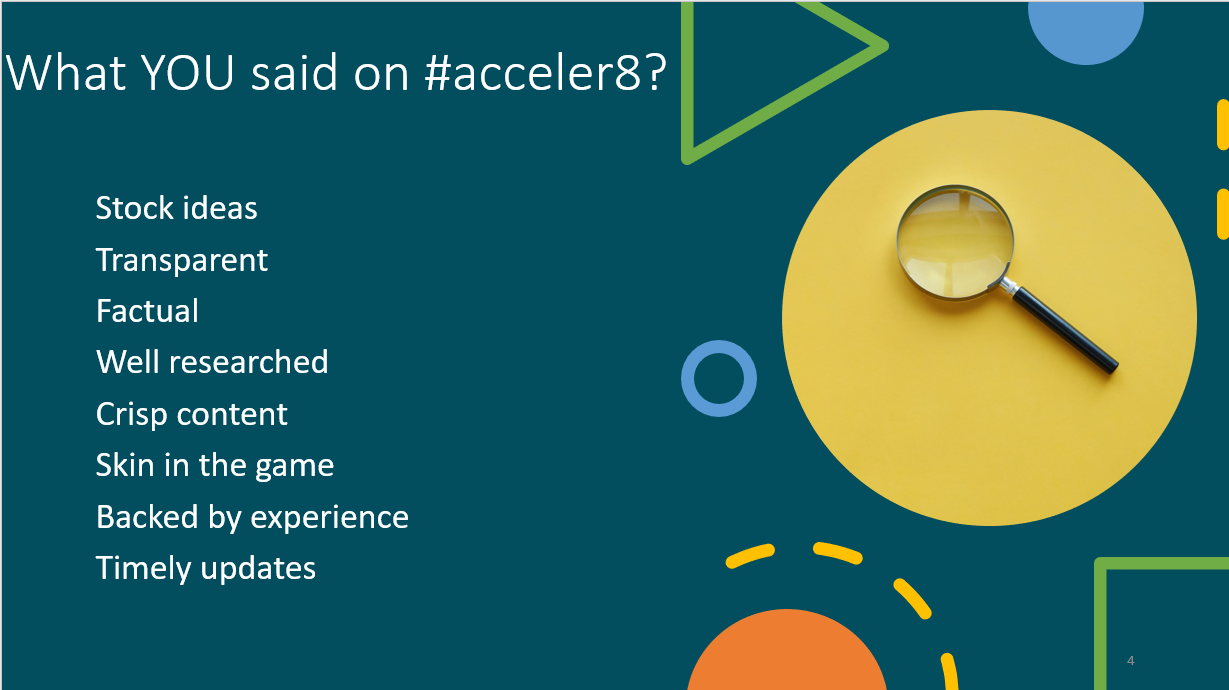 What YOU said on #acceler8?

Stock ideas
Transparent
Factual
Well researched
Crisp content
Skin in the game
Backed by experience
Timely updates

4